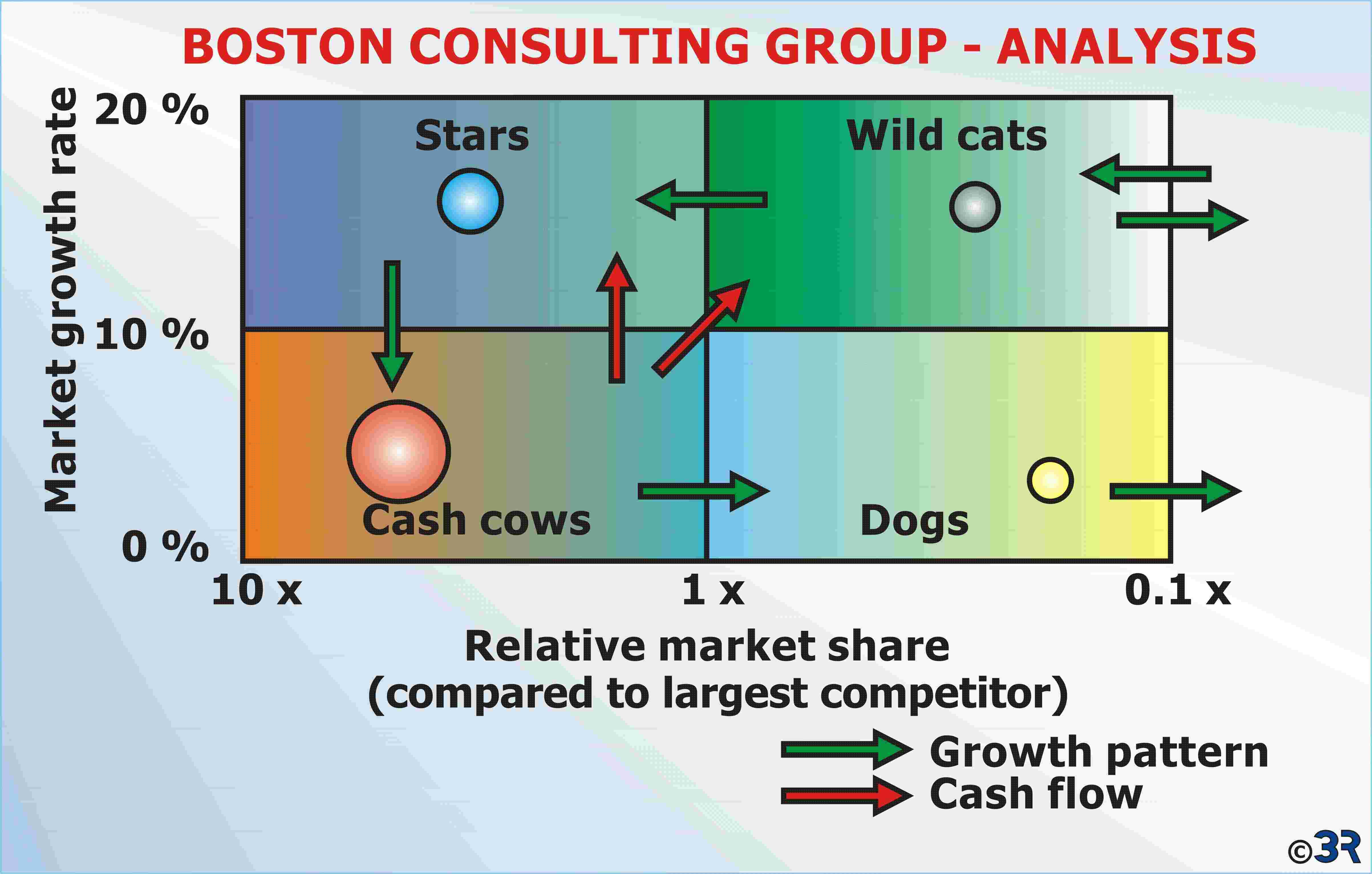 BOSTON CONSULTING GROUP - ANALYSIS

Market growth rate

20 %

10 %

0 %

Stars

Wild cats

Cash cows

Dogs

10 x

1 x

0.1 x

Relative market share
(compared to largest competitor)

Growth pattern
Cash flow

©3R